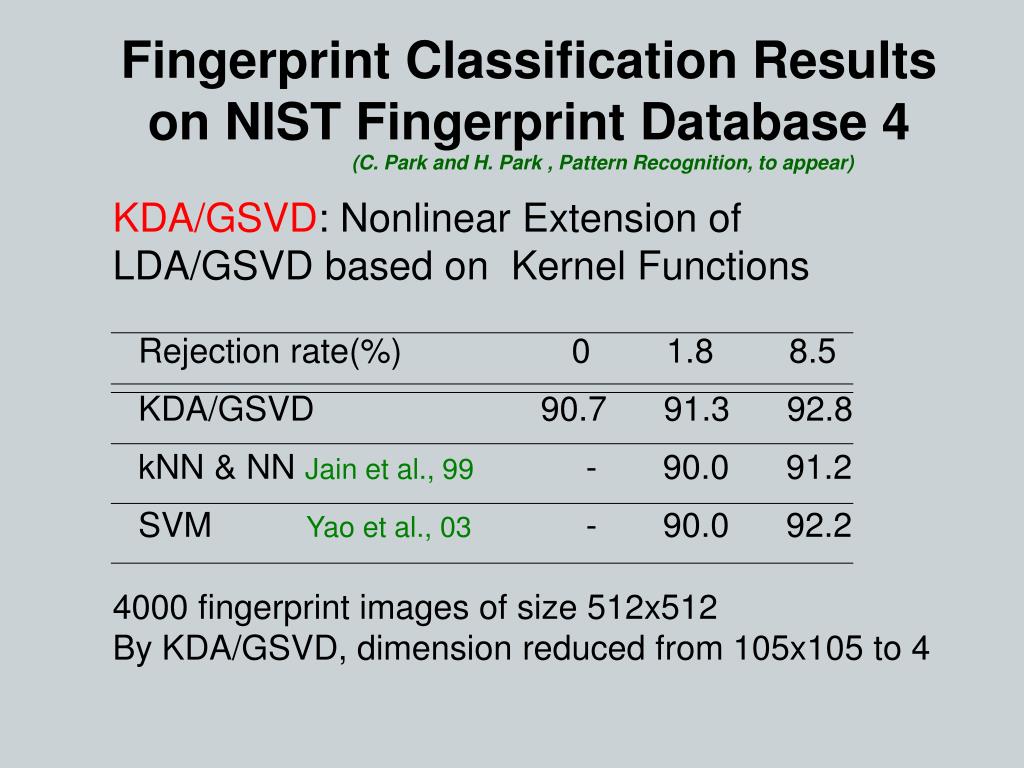 Fingerprint Classification Results on NIST Fingerprint Database 4

(C. Park and H. Park , Pattern Recognition, to appear)

KDA/GSVD: Nonlinear Extension of LDA/GSVD based on Kernel Functions

| Rejection rate(%) | 0 | 1.8 | 8.5 |
|---|---|---|---|
| KDA/GSVD | 90.7 | 91.3 | 92.8 |
| kNN & NN Jain et al., 99 | - | 90.0 | 91.2 |
| SVM Yao et al., 03 | - | 90.0 | 92.2 |

4000 fingerprint images of size 512x512
By KDA/GSVD, dimension reduced from 105x105 to 4